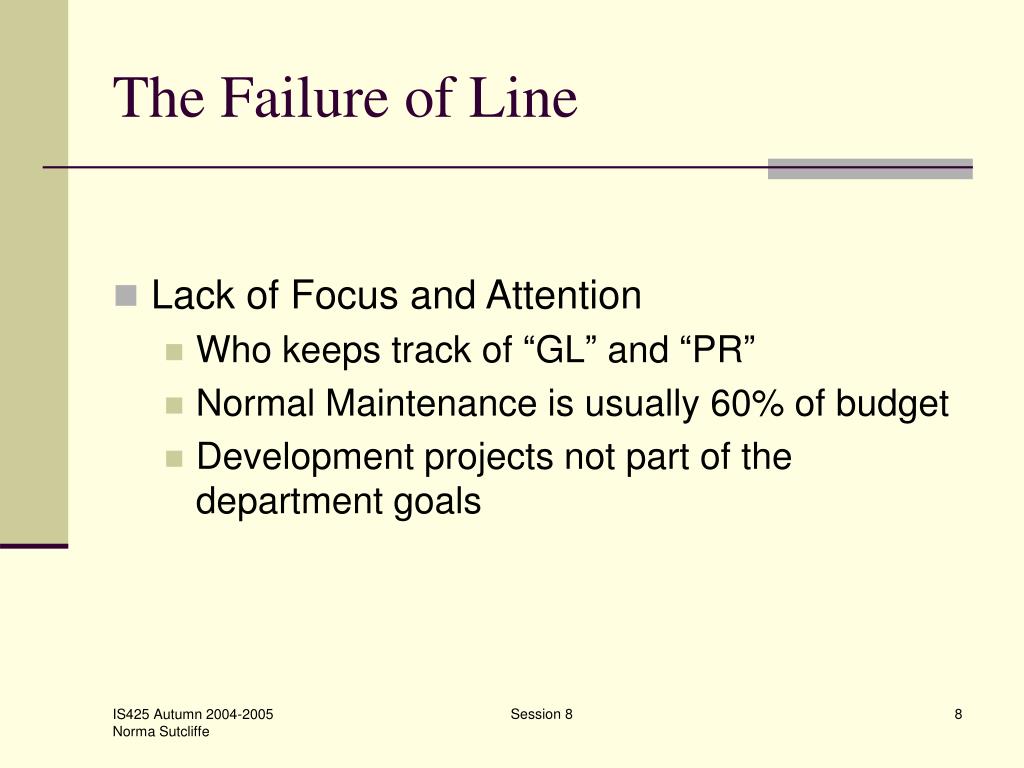 The Failure of Line

Lack of Focus and Attention

Who keeps track of “GL” and “PR”

Normal Maintenance is usually 60% of budget

Development projects not part of the department goals

IS425 Autumn 2004-2005
Norma Sutcliffe

Session 8

8